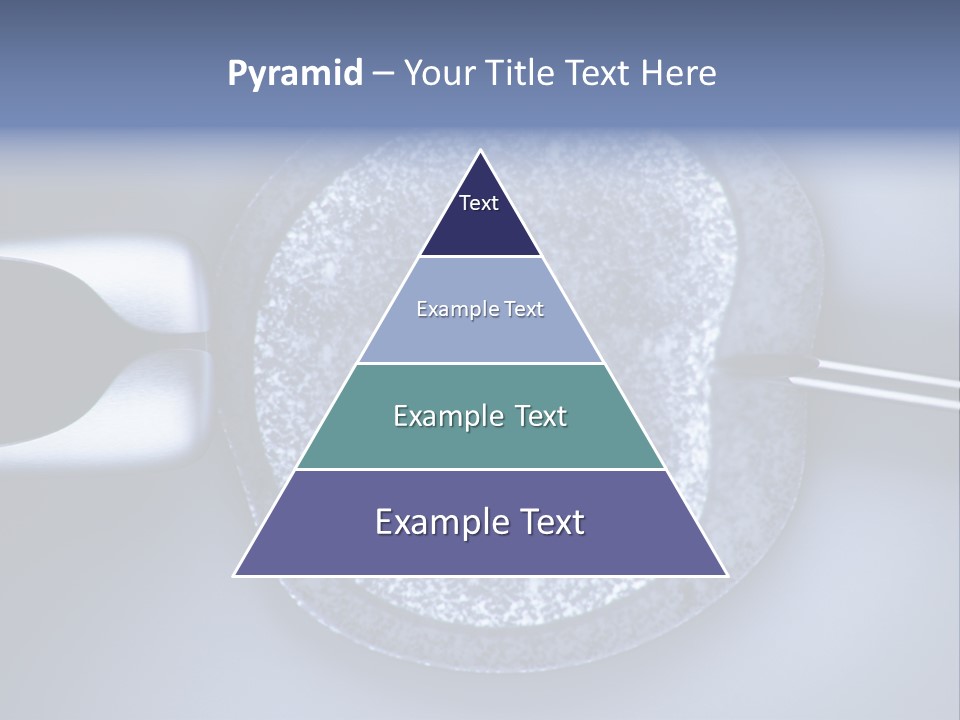 Pyramid – Your Title Text Here

Text

Example Text

Example Text

Example Text